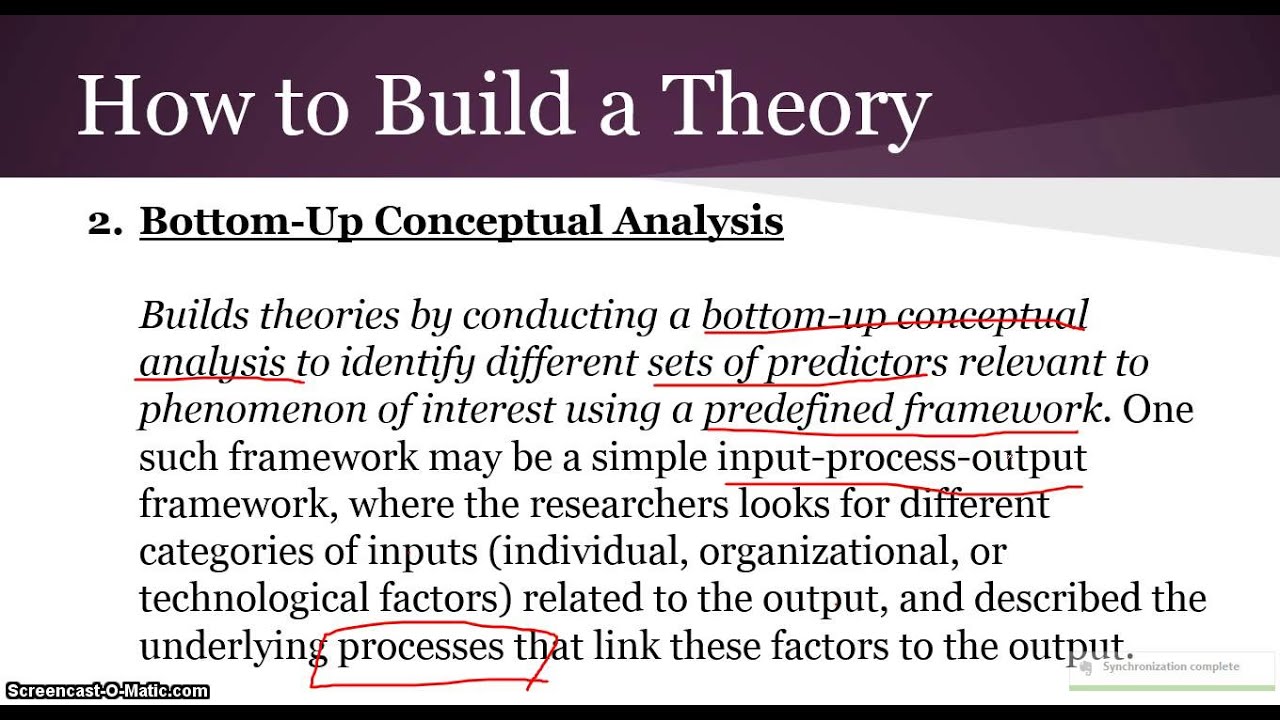 How to Build a Theory

2. Bottom-Up Conceptual Analysis

Builds theories by conducting a bottom-up conceptual analysis to identify different sets of predictors relevant to phenomenon of interest using a predefined framework. One such framework may be a simple input-process-output framework, where the researchers looks for different categories of inputs (individual, organizational, or technological factors) related to the output, and described the underlying processes that link these factors to the output.

Screencast-O-Matic.com

Synchronization complete